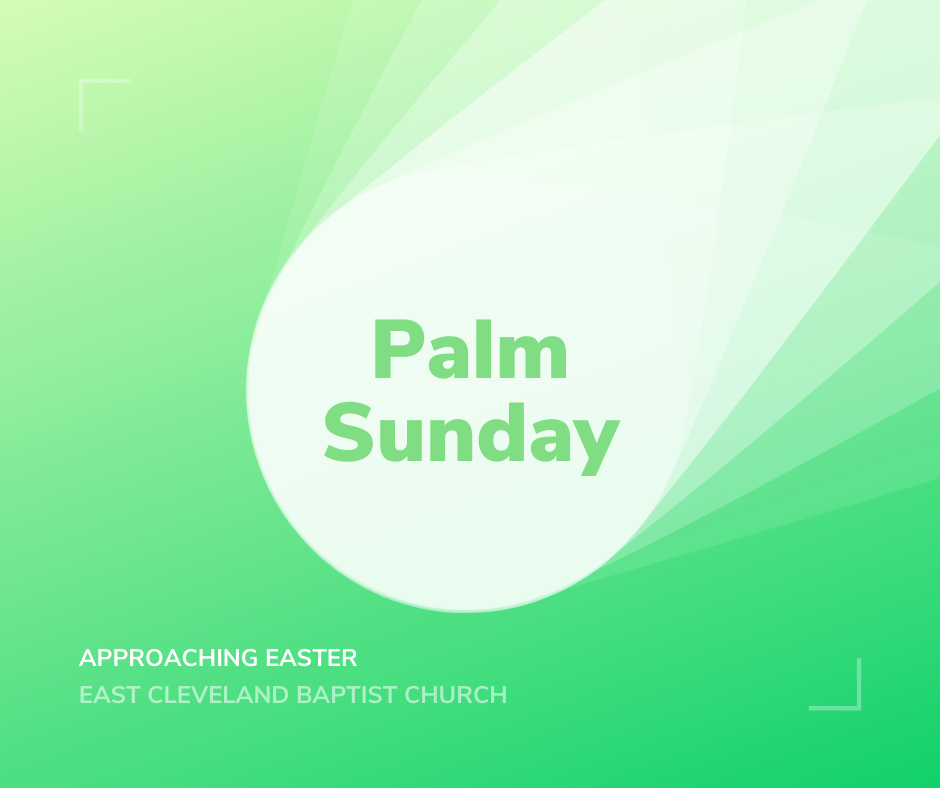 Palm Sunday

APPROACHING EASTER
EAST CLEVELAND BAPTIST CHURCH